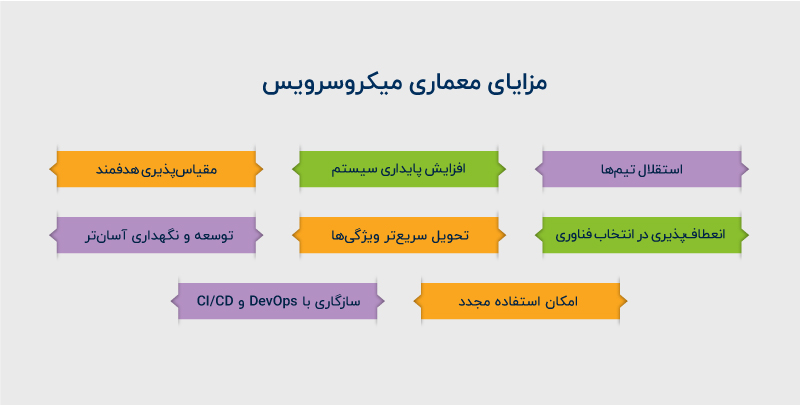 مزایای معماری میکروسرویس

استقلال تیم‌ها

افزایش پایداری سیستم

مقیاس‌پذیری هدفمند

انعطاف‌پذیری در انتخاب فناوری

تحویل سریع‌تر ویژگی‌ها

توسعه و نگهداری آسان‌تر

امکان استفاده مجدد

سازگاری با DevOps و CI/CD